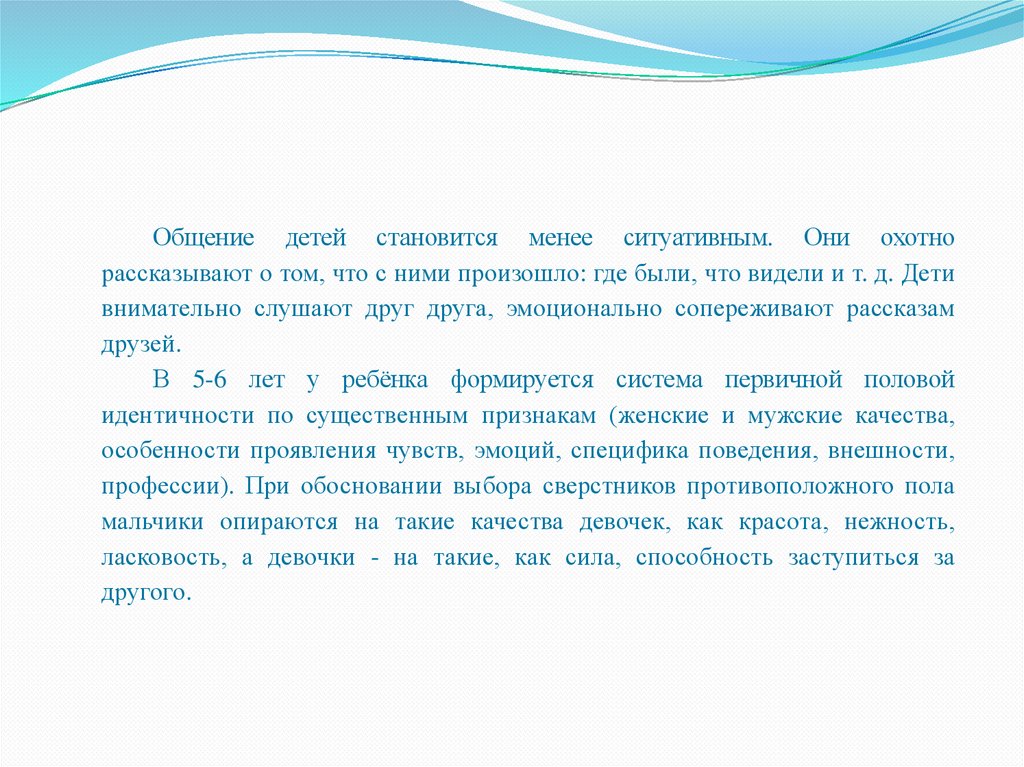 Общение детей становится менее ситуативным. Они охотно рассказывают о том, что с ними произошло: где были, что видели и т. д. Дети внимательно слушают друг друга, эмоционально сопереживают рассказам друзей.

В 5-6 лет у ребёнка формируется система первичной половой идентичности по существенным признакам (женские и мужские качества, особенности проявления чувств, эмоций, специфика поведения, внешности, профессии). При обосновании выбора сверстников противоположного пола мальчики опираются на такие качества девочек, как красота, нежность, ласковость, а девочки - на такие, как сила, способность заступиться за другого.